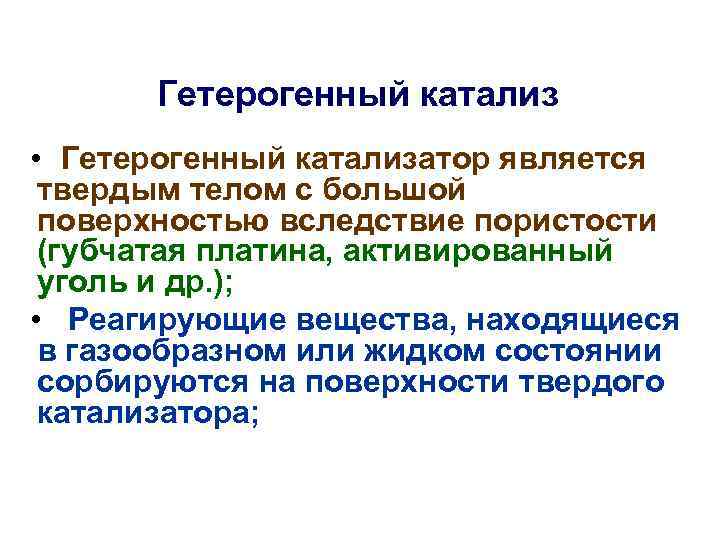 Гетерогенный катализ

• Гетерогенный катализатор является твердым телом с большой поверхностью вследствие пористости (губчатая платина, активированный уголь и др.);

• Реагирующие вещества, находящиеся в газообразном или жидком состоянии сорбируются на поверхности твердого катализатора;